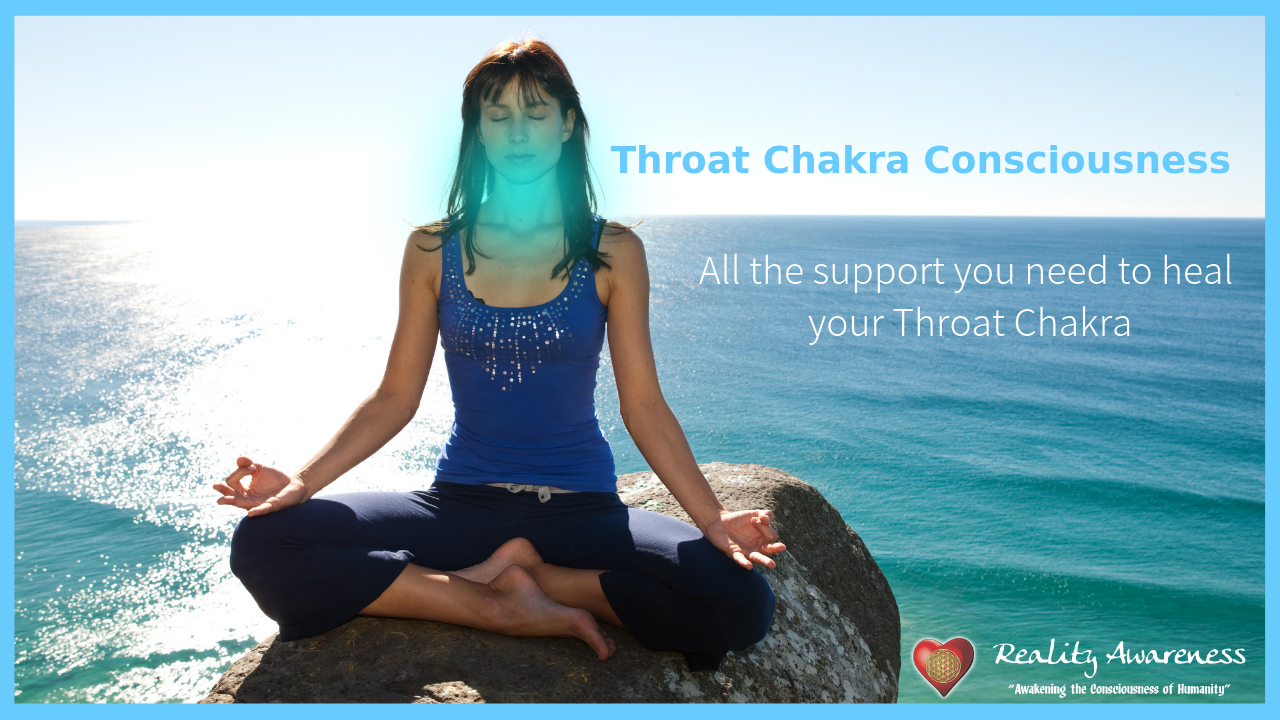 Throat Chakra Consciousness

All the support you need to heal your Throat Chakra

Reality Awareness
"Awakening the Consciousness of Humanity"